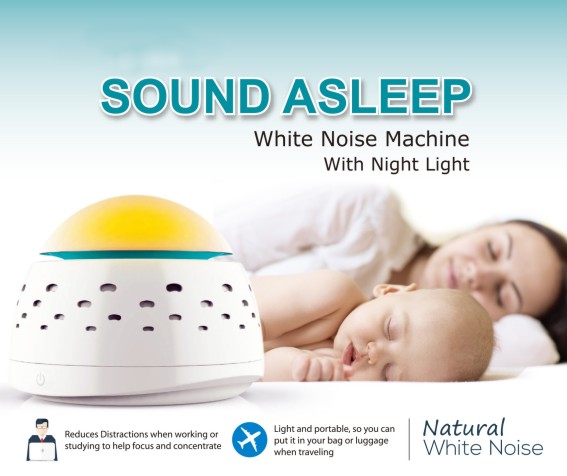 SOUND ASLEEP

White Noise Machine
With Night Light

Reduces Distractions when working or studying to help focus and concentrate

Light and portable, so you can put it in your bag or luggage when traveling

Natural
White Noise